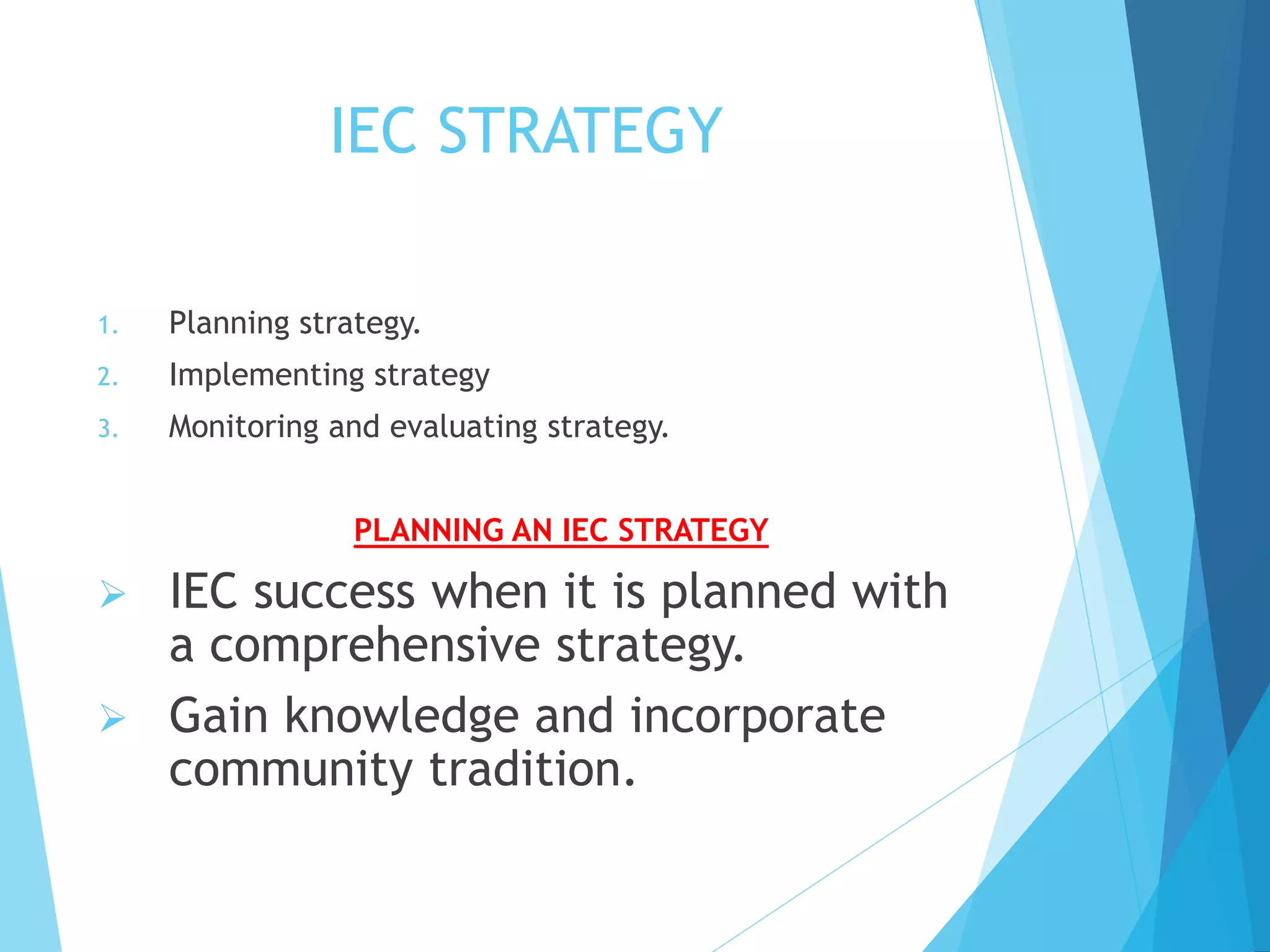 IEC STRATEGY

1. Planning strategy.
2. Implementing strategy
3. Monitoring and evaluating strategy.

PLANNING AN IEC STRATEGY

➢ IEC success when it is planned with a comprehensive strategy.
➢ Gain knowledge and incorporate community tradition.